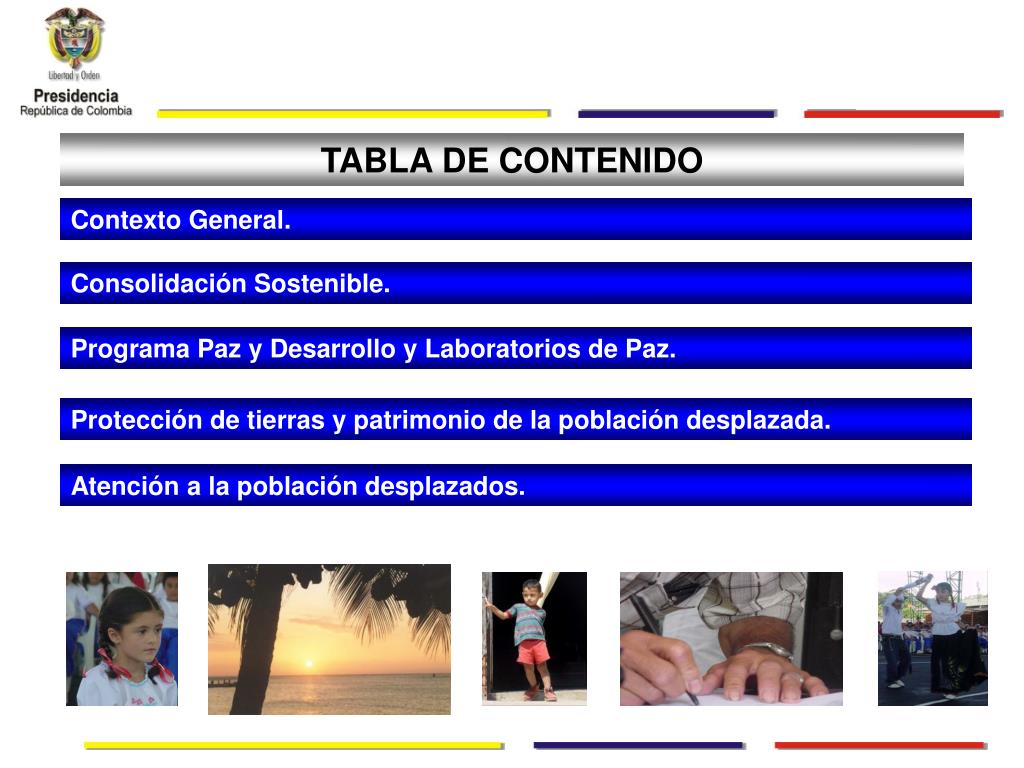 Libertad y Orden
Presidencia
República de Colombia

TABLA DE CONTENIDO

Contexto General.

Consolidación Sostenible.

Programa Paz y Desarrollo y Laboratorios de Paz.

Protección de tierras y patrimonio de la población desplazada.

Atención a la población desplazados.